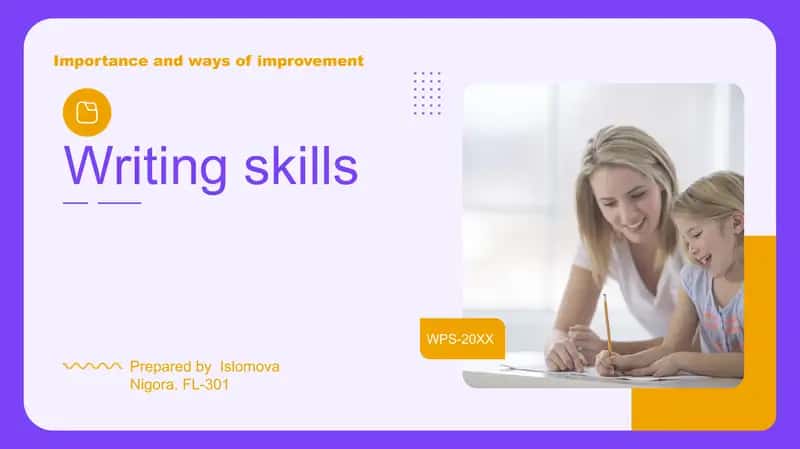 Importance and ways of improvement

Writing skills

WPS-20XX

Prepared by Islomova Nigora, FL-301